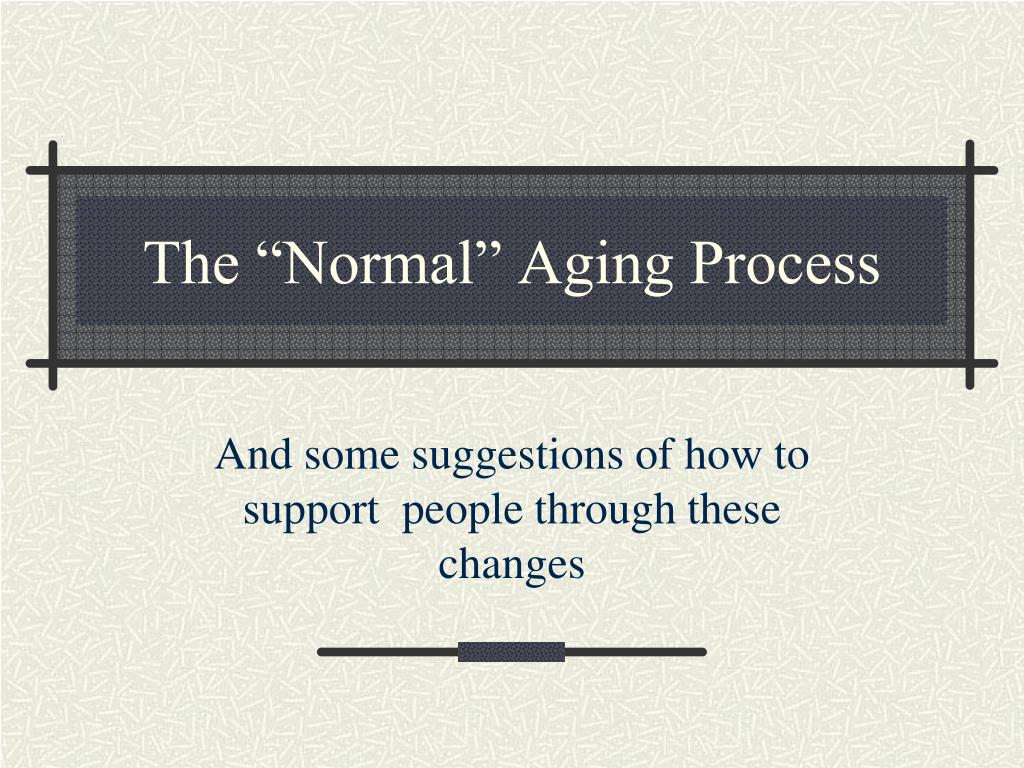 The “Normal” Aging Process

And some suggestions of how to support people through these changes